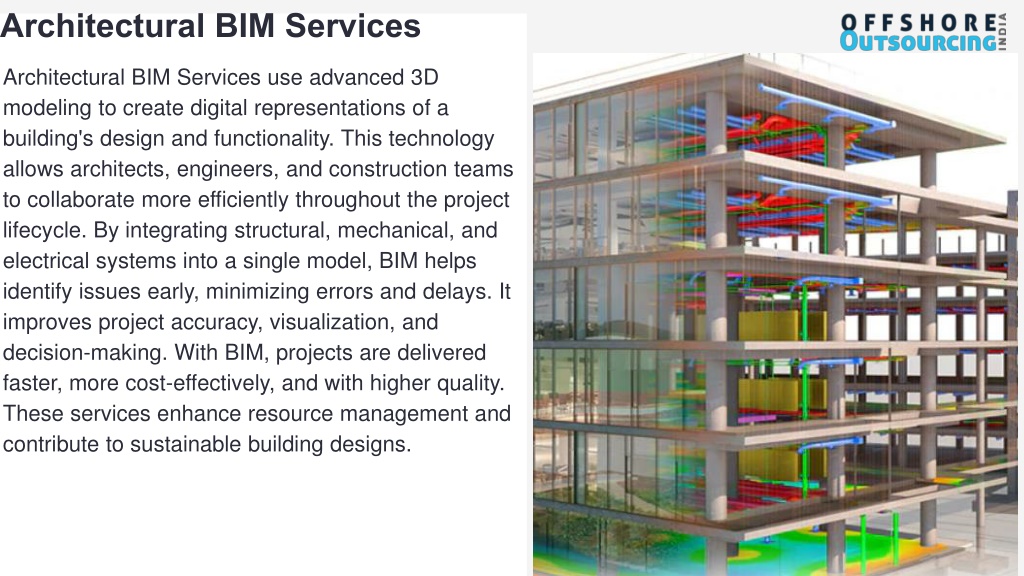 Architectural BIM Services

OFFSHORE OUTSOURCING INDIA

Architectural BIM Services use advanced 3D modeling to create digital representations of a building's design and functionality. This technology allows architects, engineers, and construction teams to collaborate more efficiently throughout the project lifecycle. By integrating structural, mechanical, and electrical systems into a single model, BIM helps identify issues early, minimizing errors and delays. It improves project accuracy, visualization, and decision-making. With BIM, projects are delivered faster, more cost-effectively, and with higher quality. These services enhance resource management and contribute to sustainable building designs.